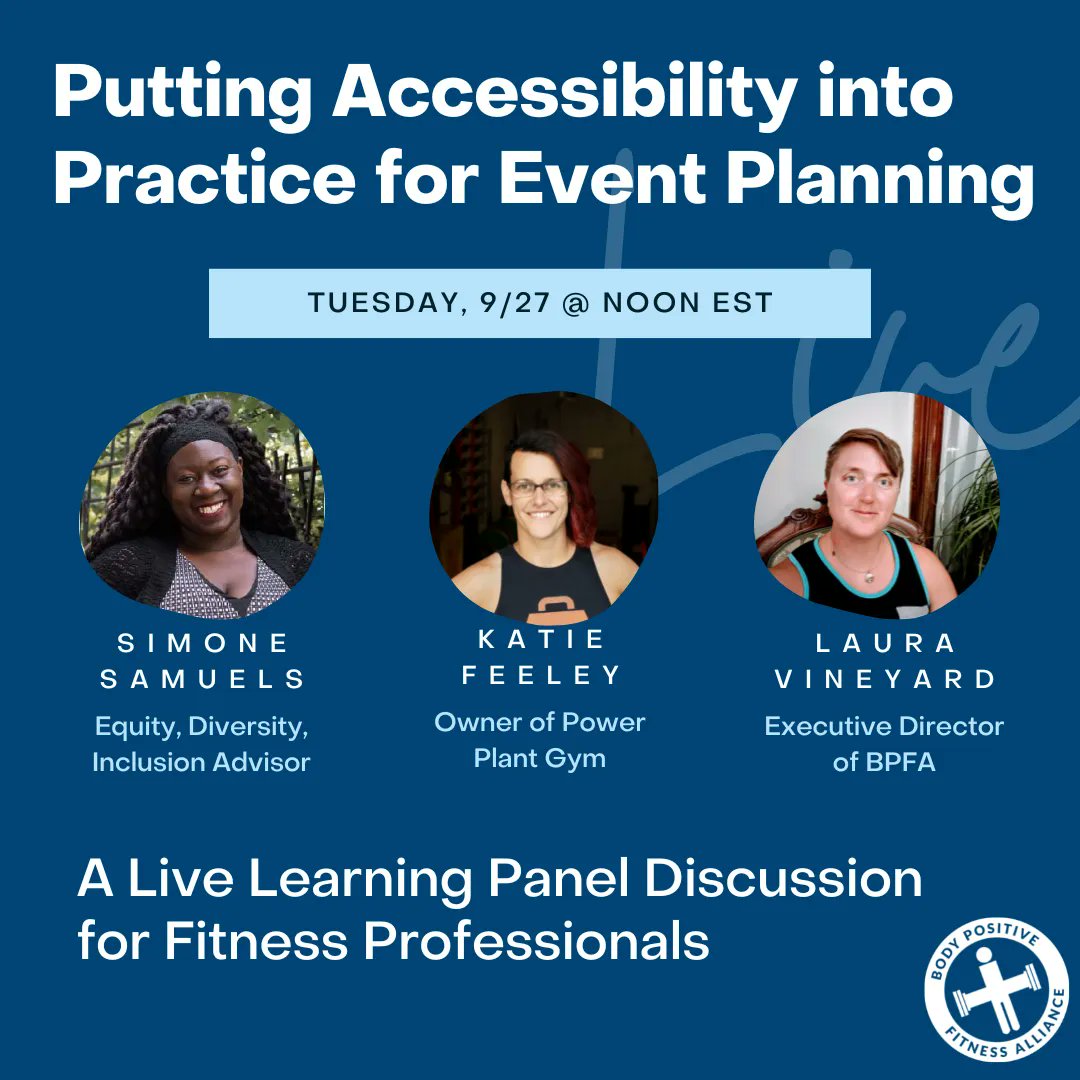 Putting Accessibility into Practice for Event Planning

Live

TUESDAY, 9/27 @ NOON EST

SIMONE SAMUELS
Equity, Diversity, Inclusion Advisor

KATIE FEELEY
Owner of Power Plant Gym

LAURA VINEYARD
Executive Director of BPFA

A Live Learning Panel Discussion for Fitness Professionals

BODY POSITIVE FITNESS ALLIANCE